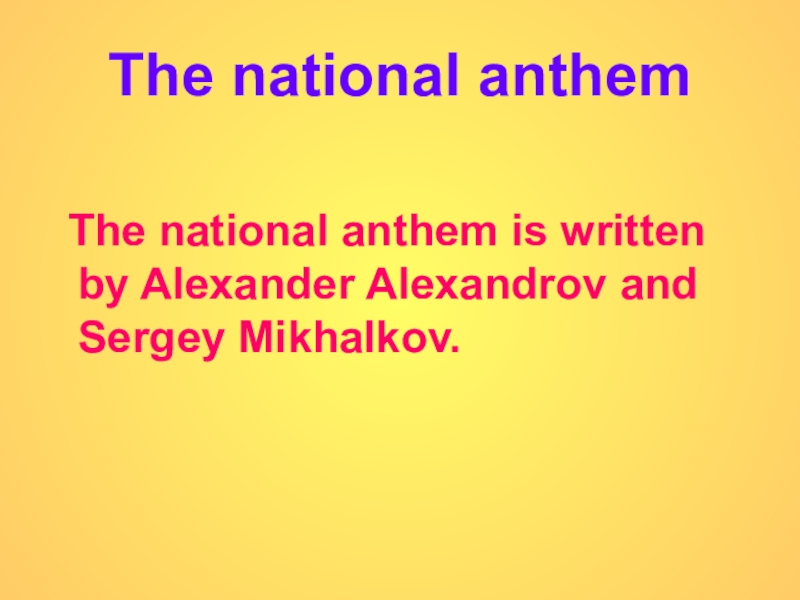 The national anthem

The national anthem is written by Alexander Alexandrov and Sergey Mikhalkov.